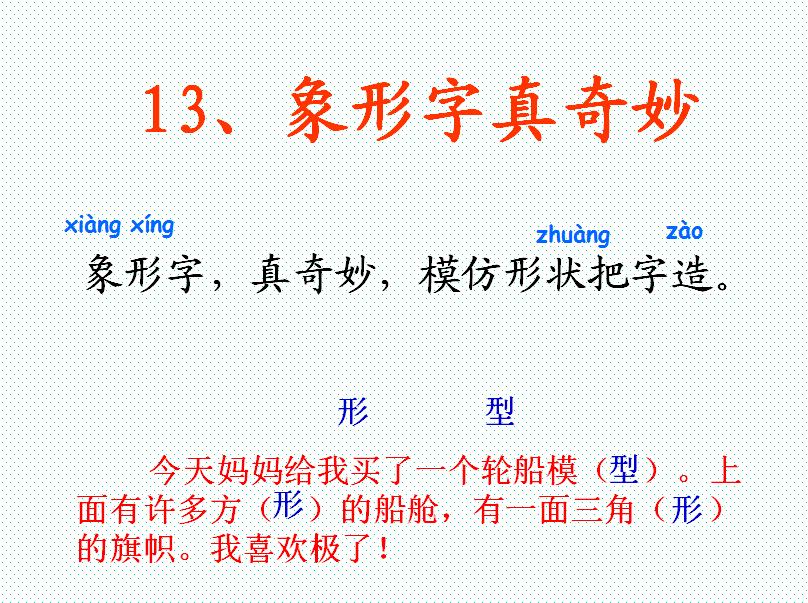 13、象形字真奇妙

xiàng xíng　　　　　　　　zhuàng　zào
象形字，真奇妙，模仿形状把字造。

形　　　型

今天妈妈给我买了一个轮船模（型）。上面有许多方（形）的船舱，有一面三角（形）的旗帜。我喜欢极了！